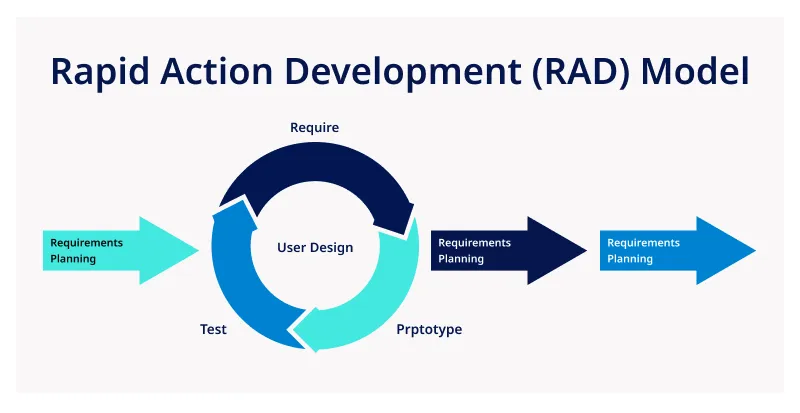 Rapid Action Development (RAD) Model

Require

Requirements Planning

User Design

Requirements Planning

Requirements Planning

Test

Prptotype